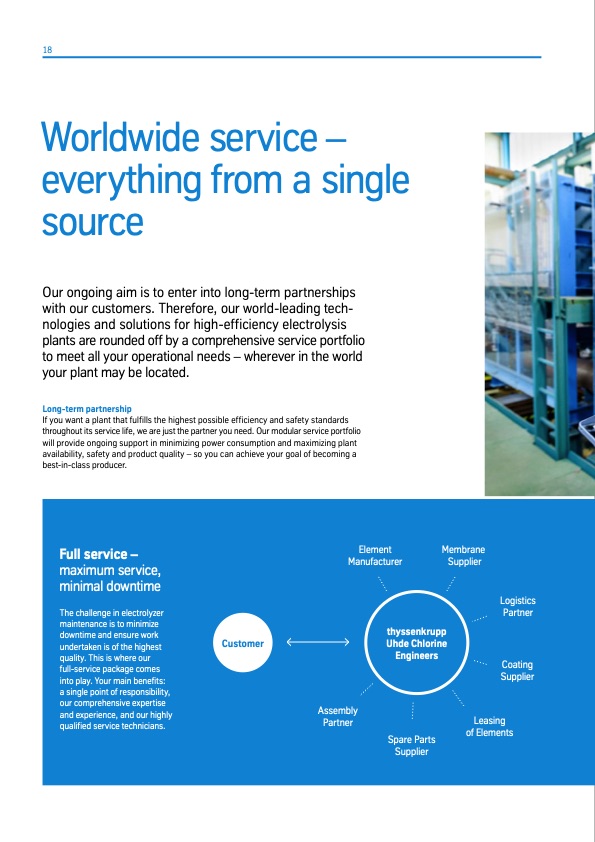 18

Worldwide service – everything from a single source

Our ongoing aim is to enter into long-term partnerships with our customers. Therefore, our world-leading technologies and solutions for high-efficiency electrolysis plants are rounded off by a comprehensive service portfolio to meet all your operational needs – wherever in the world your plant may be located.

Long-term partnership
If you want a plant that fulfills the highest possible efficiency and safety standards throughout its service life, we are just the partner you need. Our modular service portfolio will provide ongoing support in minimizing power consumption and maximizing plant availability, safety and product quality – so you can achieve your goal of becoming a best-in-class producer.

Full service – maximum service, minimal downtime

The challenge in electrolyzer maintenance is to minimize downtime and ensure work undertaken is of the highest quality. This is where our full-service package comes into play. Your main benefits: a single point of responsibility, our comprehensive expertise and experience, and our highly qualified service technicians.

Customer

thyssenkrupp Uhde Chlorine Engineers

Element Manufacturer

Membrane Supplier

Logistics Partner

Coating Supplier

Leasing of Elements

Spare Parts Supplier

Assembly Partner